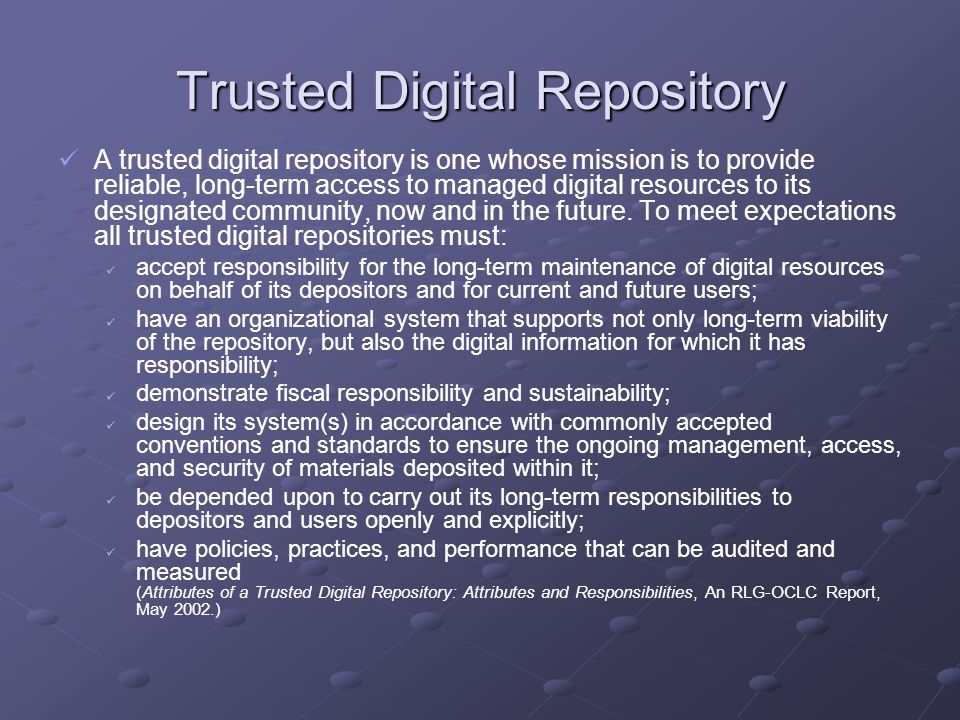 Trusted Digital Repository

✓ A trusted digital repository is one whose mission is to provide reliable, long-term access to managed digital resources to its designated community, now and in the future. To meet expectations all trusted digital repositories must:

✓ accept responsibility for the long-term maintenance of digital resources on behalf of its depositors and for current and future users;

✓ have an organizational system that supports not only long-term viability of the repository, but also the digital information for which it has responsibility;

✓ demonstrate fiscal responsibility and sustainability;

✓ design its system(s) in accordance with commonly accepted conventions and standards to ensure the ongoing management, access, and security of materials deposited within it;

✓ be depended upon to carry out its long-term responsibilities to depositors and users openly and explicitly;

✓ have policies, practices, and performance that can be audited and measured
(Attributes of a Trusted Digital Repository: Attributes and Responsibilities, An RLG-OCLC Report, May 2002.)